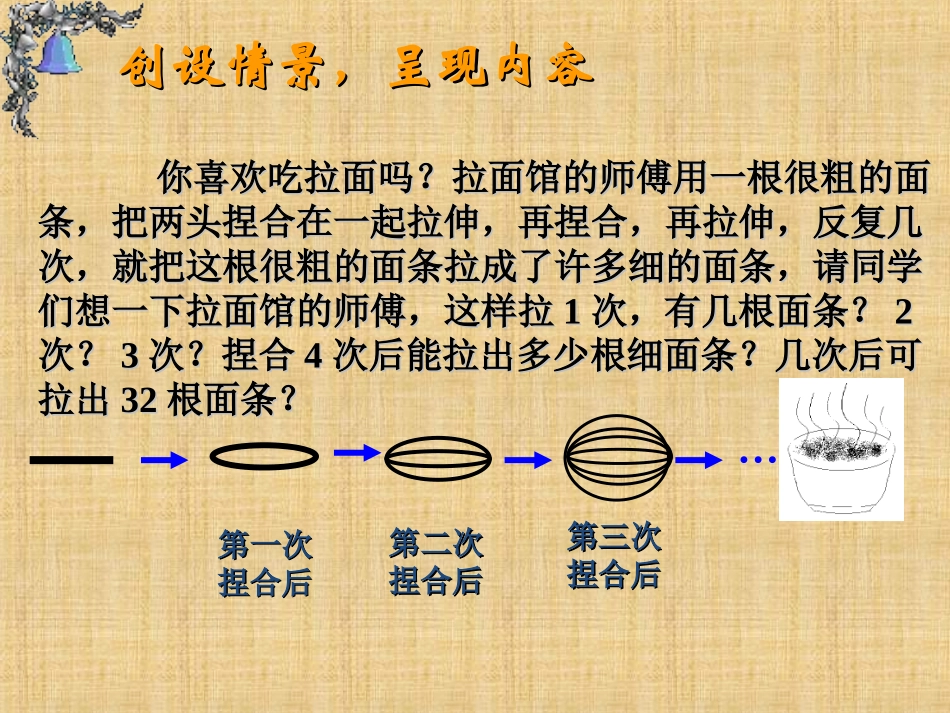 创设情景，呈现内容

你喜欢吃拉面吗？拉面馆的师傅用一根很粗的面条，把两头捏合在一起拉伸，再捏合，再拉伸，反复几次，就把这根很粗的面条拉成了许多细的面条，请同学们想一下拉面馆的师傅，这样拉 1 次，有几根面条？ 2 次？ 3 次？捏合 4 次后能拉出多少根细面条？几次后可拉出 32 根面条？

…

第一次捏合后

第二次捏合后

第三次捏合后